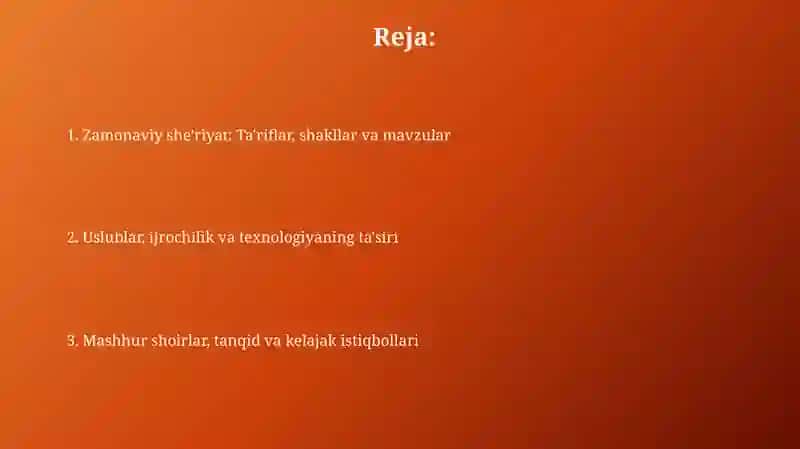 Reja:

1. Zamonaviy she'riyat: Ta'riflar, shakllar va mavzular

2. Uslublar, ijrochilik va texnologiyaning ta'siri

3. Mashhur shoirlar, tanqid va kelajak istiqbollari